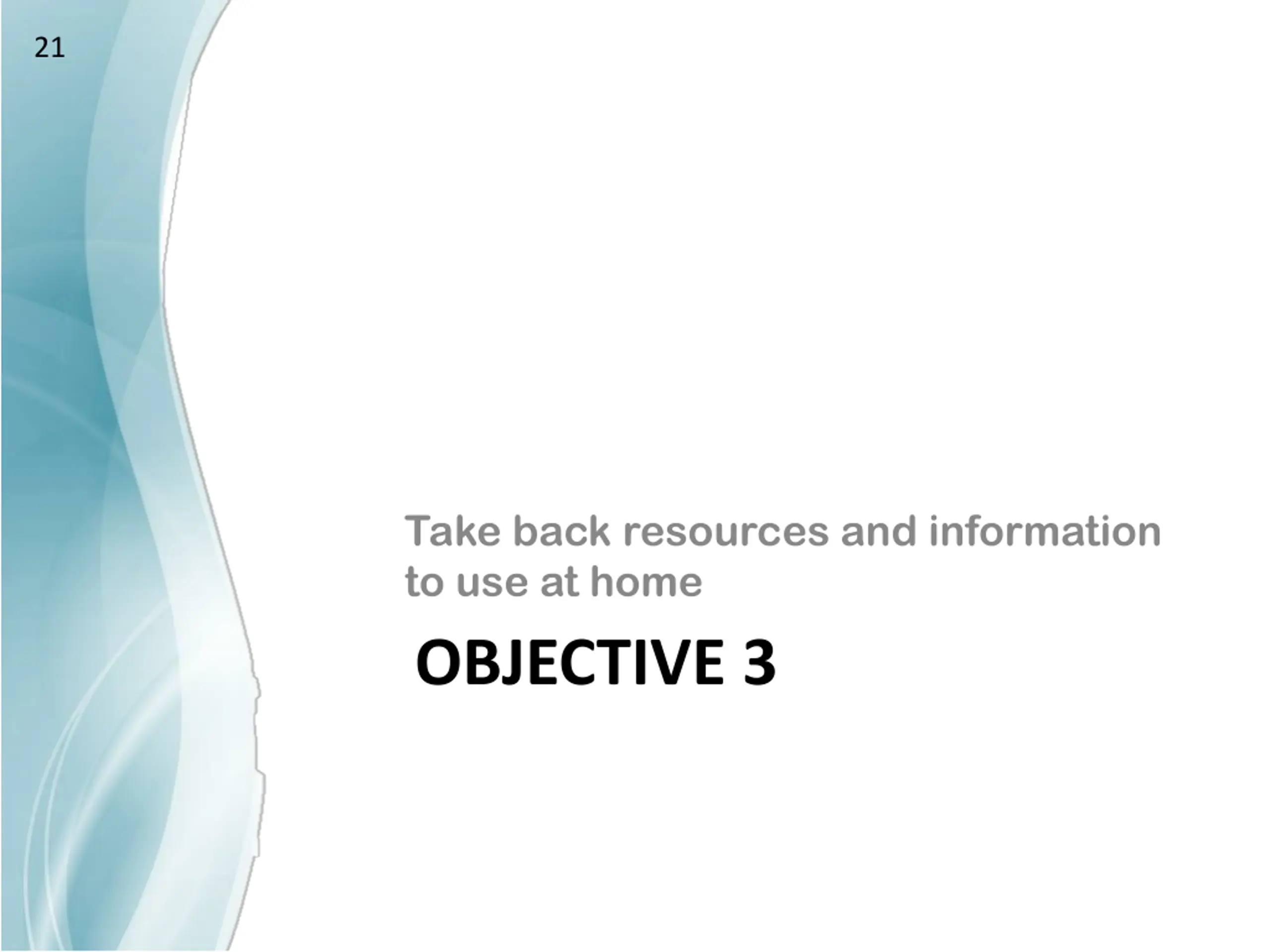 21

Take back resources and information to use at home

OBJECTIVE 3